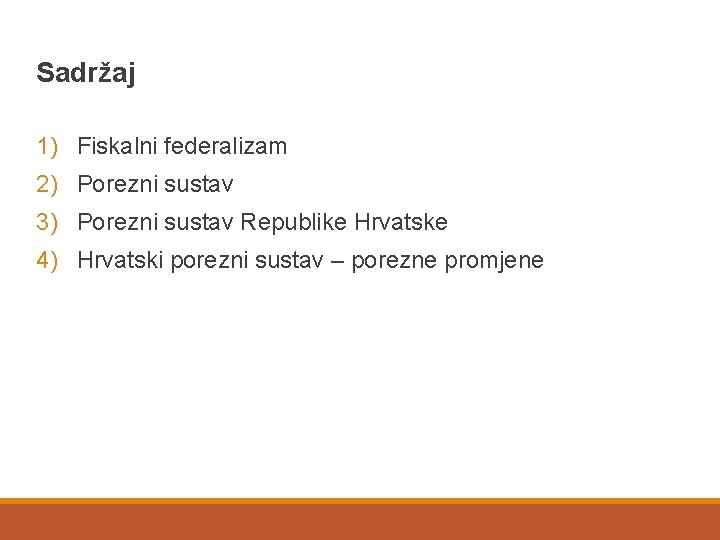 Sadržaj

1) Fiskalni federalizam
2) Porezni sustav
3) Porezni sustav Republike Hrvatske
4) Hrvatski porezni sustav – porezne promjene